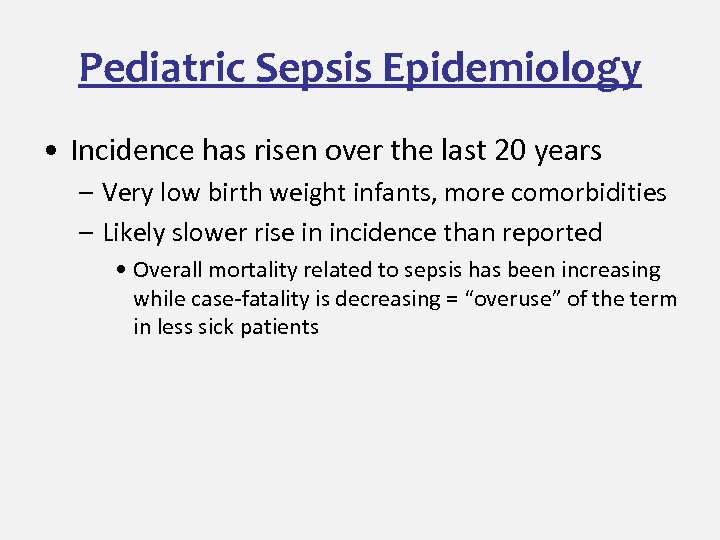 Pediatric Sepsis Epidemiology

• Incidence has risen over the last 20 years
  – Very low birth weight infants, more comorbidities
  – Likely slower rise in incidence than reported
    • Overall mortality related to sepsis has been increasing while case-fatality is decreasing = “overuse” of the term in less sick patients